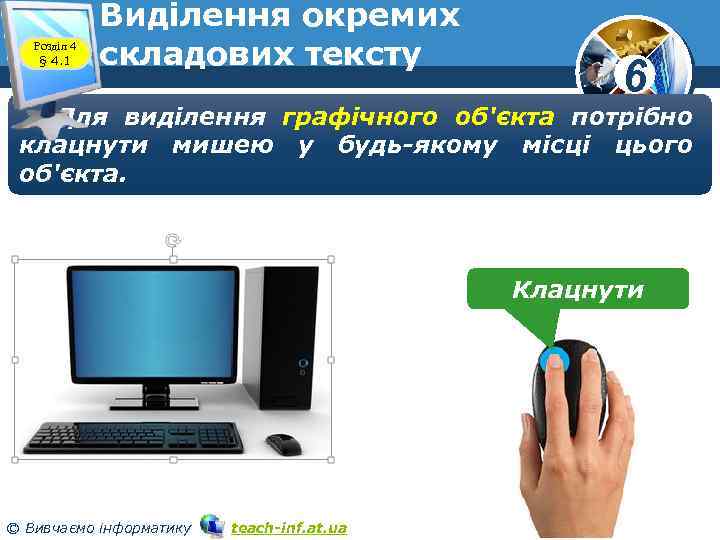 Розділ 4
§ 4.1

Виділення окремих складових тексту

6

Для виділення графічного об'єкта потрібно клацнути мишею у будь-якому місці цього об'єкта.

Клацнути

© Вивчаємо інформатику teach-inf.at.ua